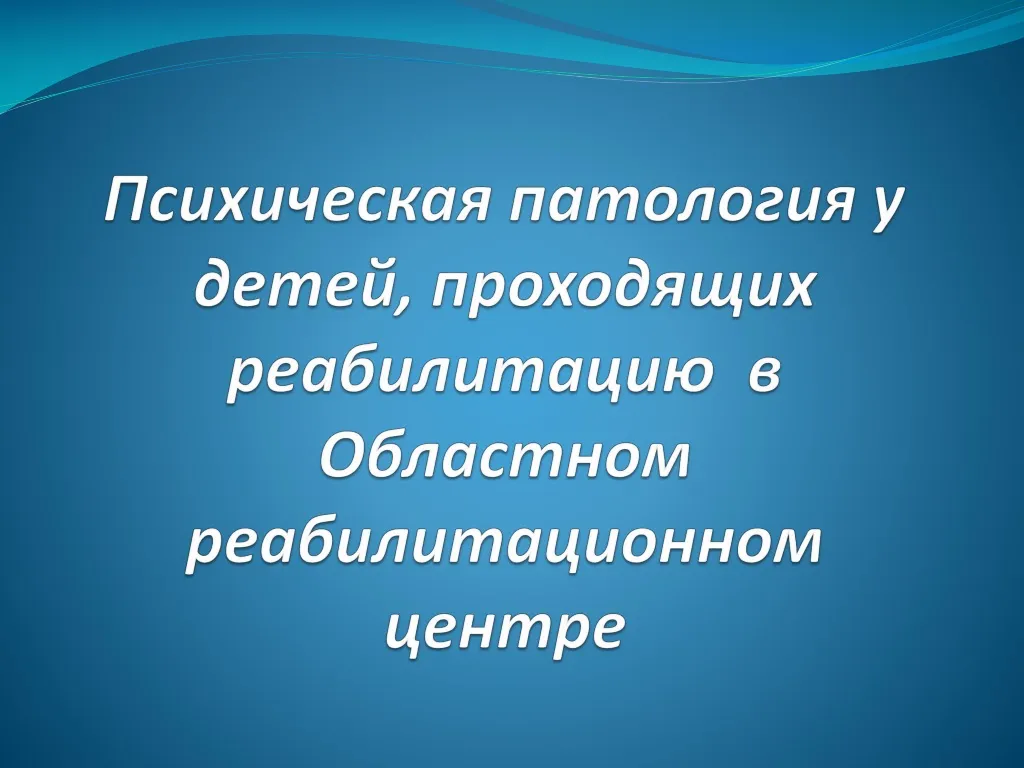 Психическая патология у детей, проходящих реабилитацию в Областном реабилитационном центре